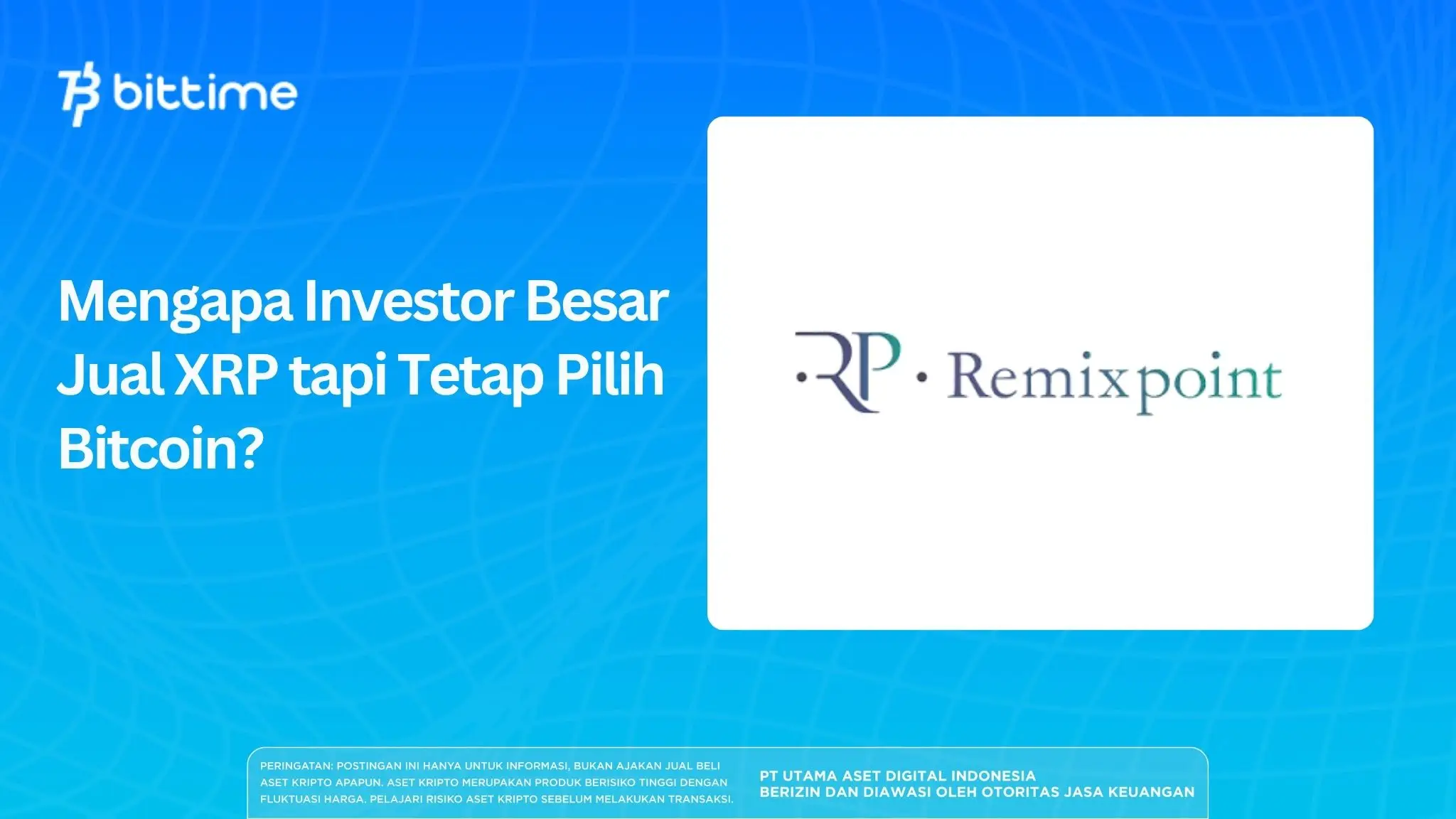 bittime

Mengapa Investor Besar Jual XRP tapi Tetap Pilih Bitcoin?

RP · Remixpoint

PERINGATAN: POSTINGAN INI HANYA UNTUK INFORMASI, BUKAN AJAKAN JUAL BELI ASET KRIPTO APAPUN. ASET KRIPTO MERUPAKAN PRODUK BERISIKO TINGGI DENGAN FLUKTUASI HARGA. PELAJARI RISIKO ASET KRIPTO SEBELUM MELAKUKAN TRANSAKSI.

PT UTAMA ASET DIGITAL INDONESIA
BERIZIN DAN DIAWASI OLEH OTORITAS JASA KEUANGAN